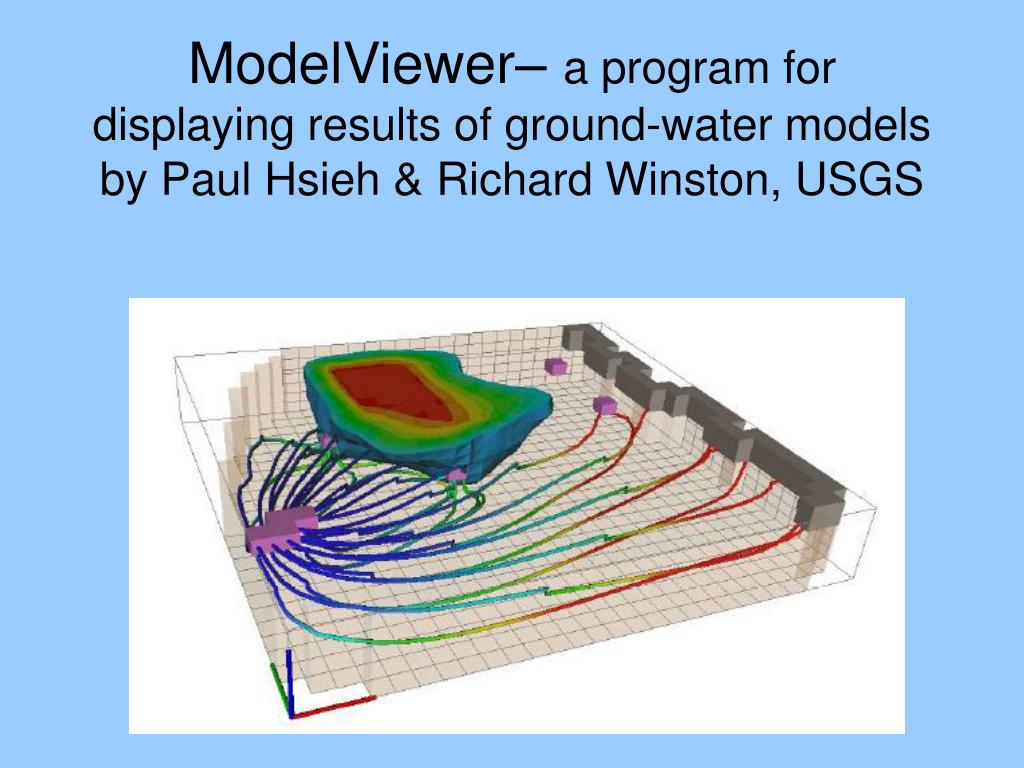 ModelViewer– a program for displaying results of ground-water models by Paul Hsieh & Richard Winston, USGS